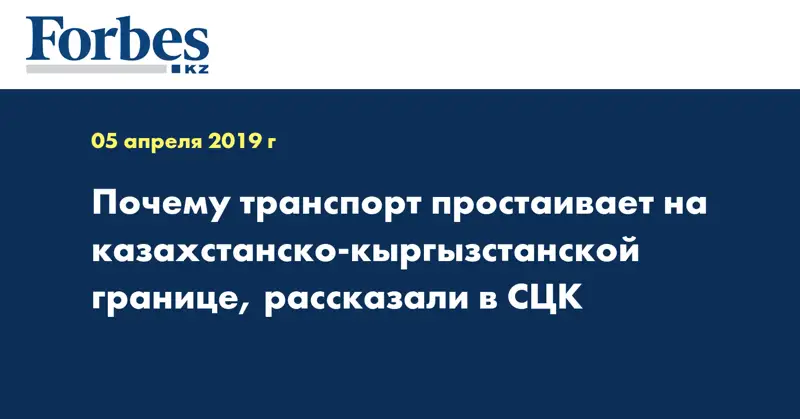 Forbes
KZ

05 апреля 2019 г

Почему транспорт простаивает на казахстанско-кыргызстанской границе, рассказали в СЦК